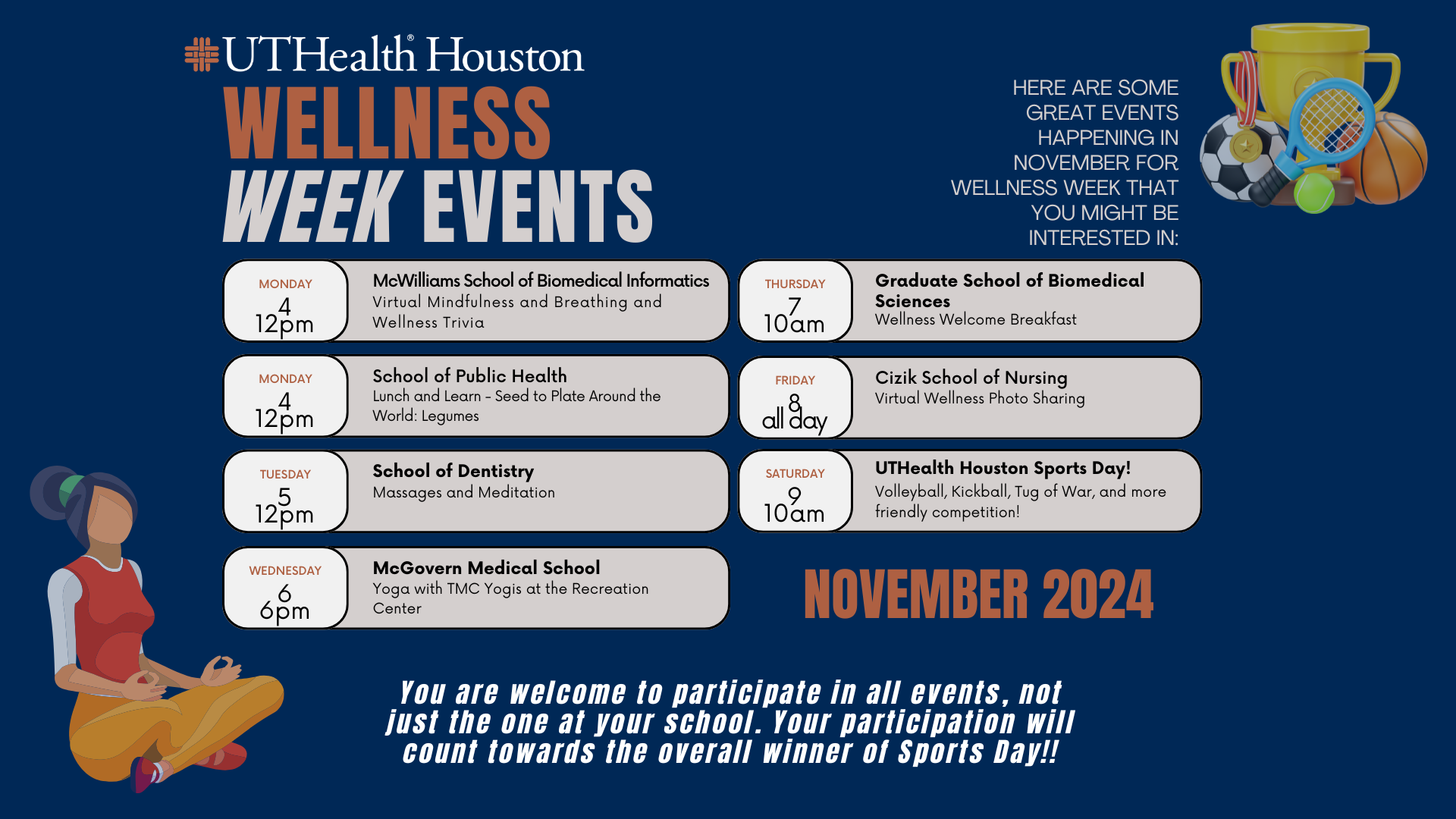 UTHealth® Houston

WELLNESS WEEK EVENTS

HERE ARE SOME GREAT EVENTS HAPPENING IN NOVEMBER FOR WELLNESS WEEK THAT YOU MIGHT BE INTERESTED IN:

MONDAY
4
12pm

McWilliams School of Biomedical Informatics
Virtual Mindfulness and Breathing and Wellness Trivia

MONDAY
4
12pm

School of Public Health
Lunch and Learn - Seed to Plate Around the World: Legumes

TUESDAY
5
12pm

School of Dentistry
Massages and Meditation

WEDNESDAY
6
6pm

McGovern Medical School
Yoga with TMC Yogis at the Recreation Center

THURSDAY
7
10am

Graduate School of Biomedical Sciences
Wellness Welcome Breakfast

FRIDAY
8
all day

Cizik School of Nursing
Virtual Wellness Photo Sharing

SATURDAY
9
10am

UTHealth Houston Sports Day!
Volleyball, Kickball, Tug of War, and more friendly competition!

NOVEMBER 2024

You are welcome to participate in all events, not just the one at your school. Your participation will count towards the overall winner of Sports Day!!